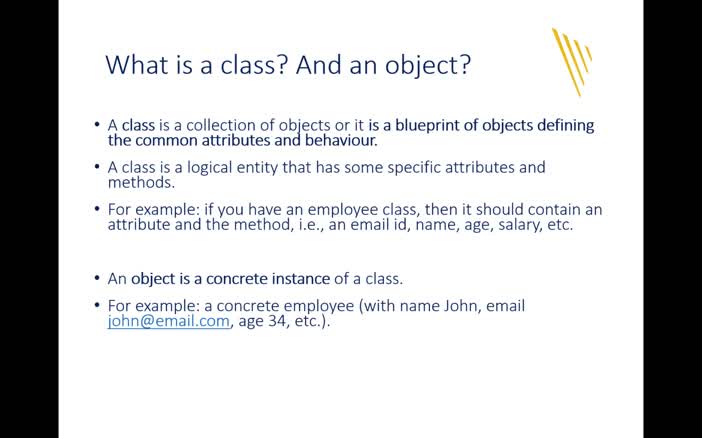 What is a class? And an object?

• A class is a collection of objects or it is a blueprint of objects defining the common attributes and behaviour.

• A class is a logical entity that has some specific attributes and methods.

• For example: if you have an employee class, then it should contain an attribute and the method, i.e., an email id, name, age, salary, etc.

• An object is a concrete instance of a class.

• For example: a concrete employee (with name John, email john@email.com, age 34, etc.).